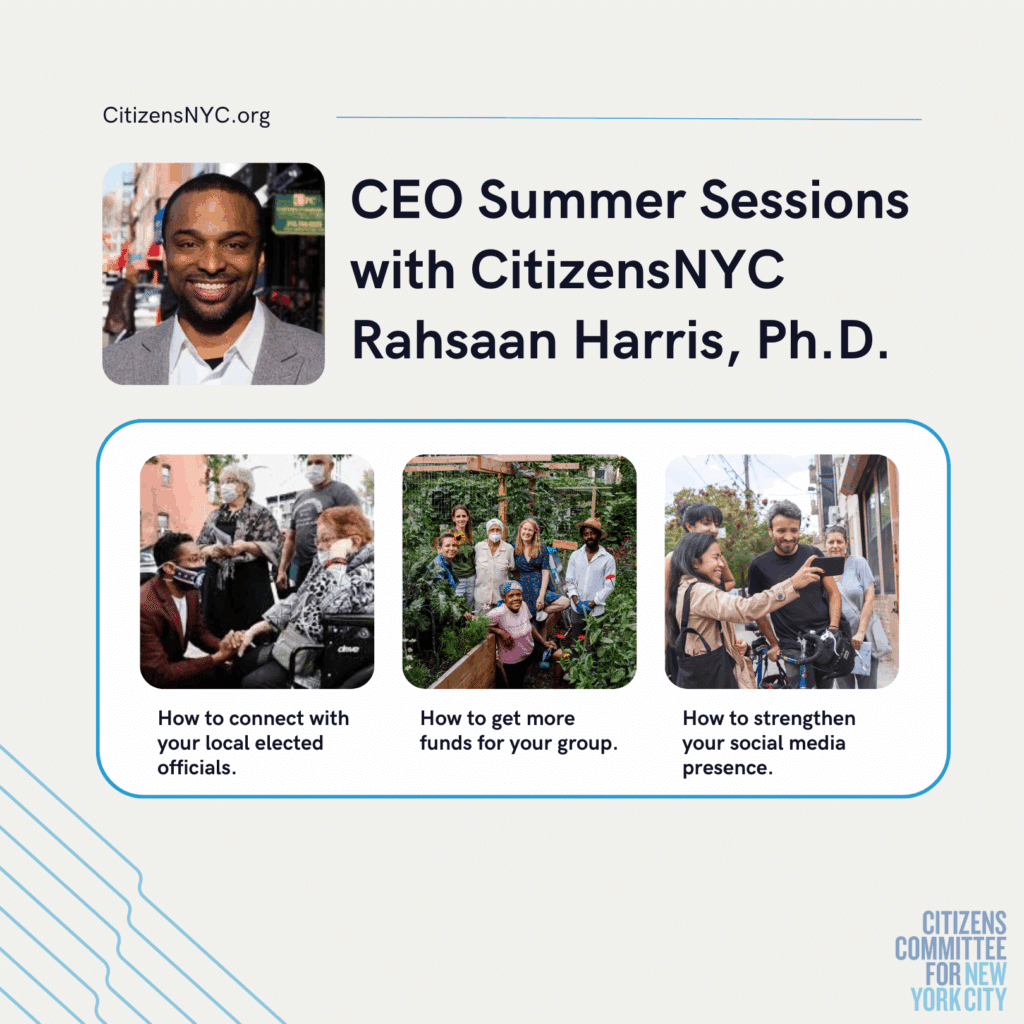 CitizensNYC.org

CEO Summer Sessions with CitizensNYC Rahsaan Harris, Ph.D.

How to connect with your local elected officials.

How to get more funds for your group.

How to strengthen your social media presence.

CITIZENS COMMITTEE FOR NEW YORK CITY